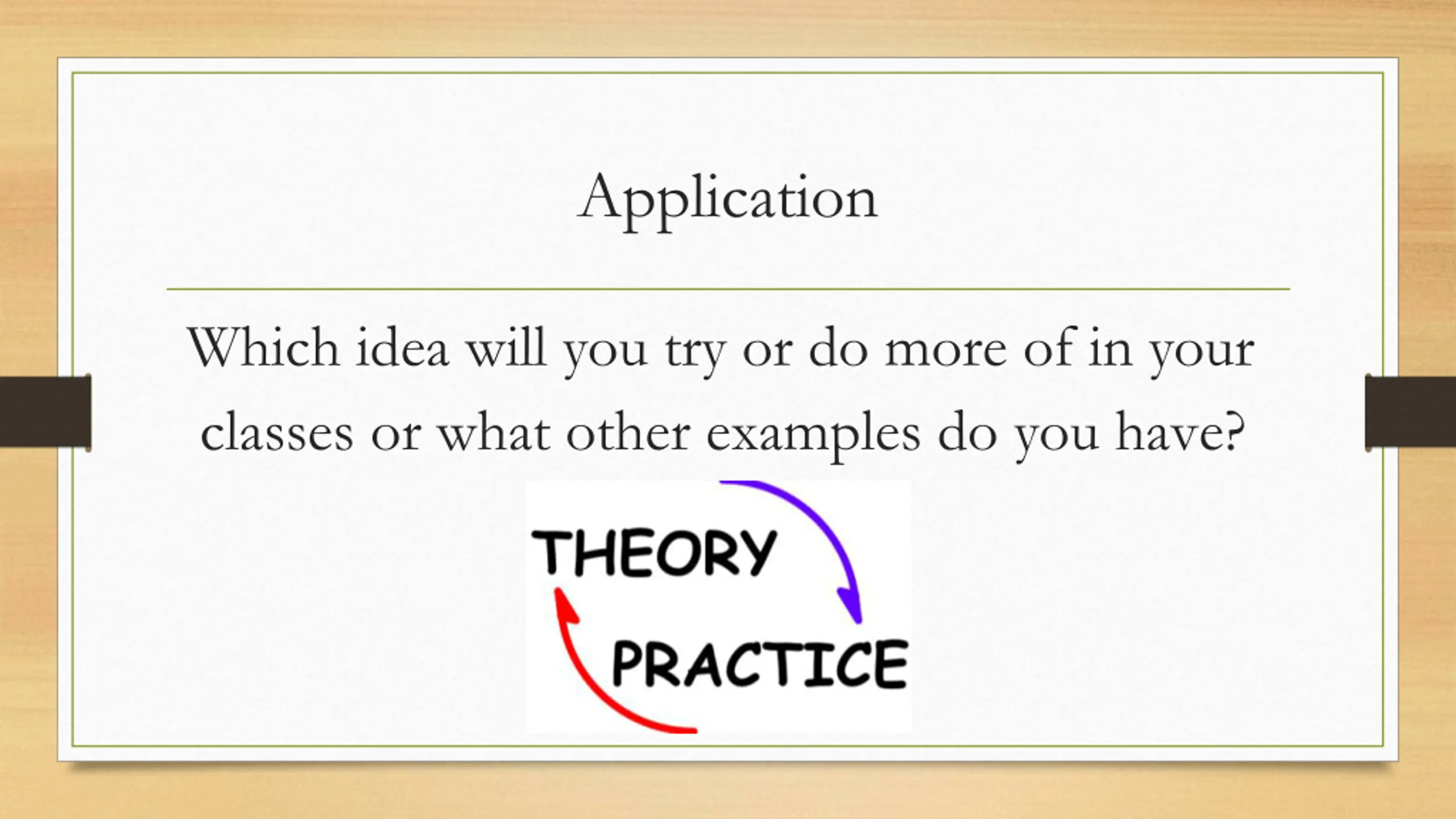 Application

Which idea will you try or do more of in your classes or what other examples do you have?

THEORY

PRACTICE